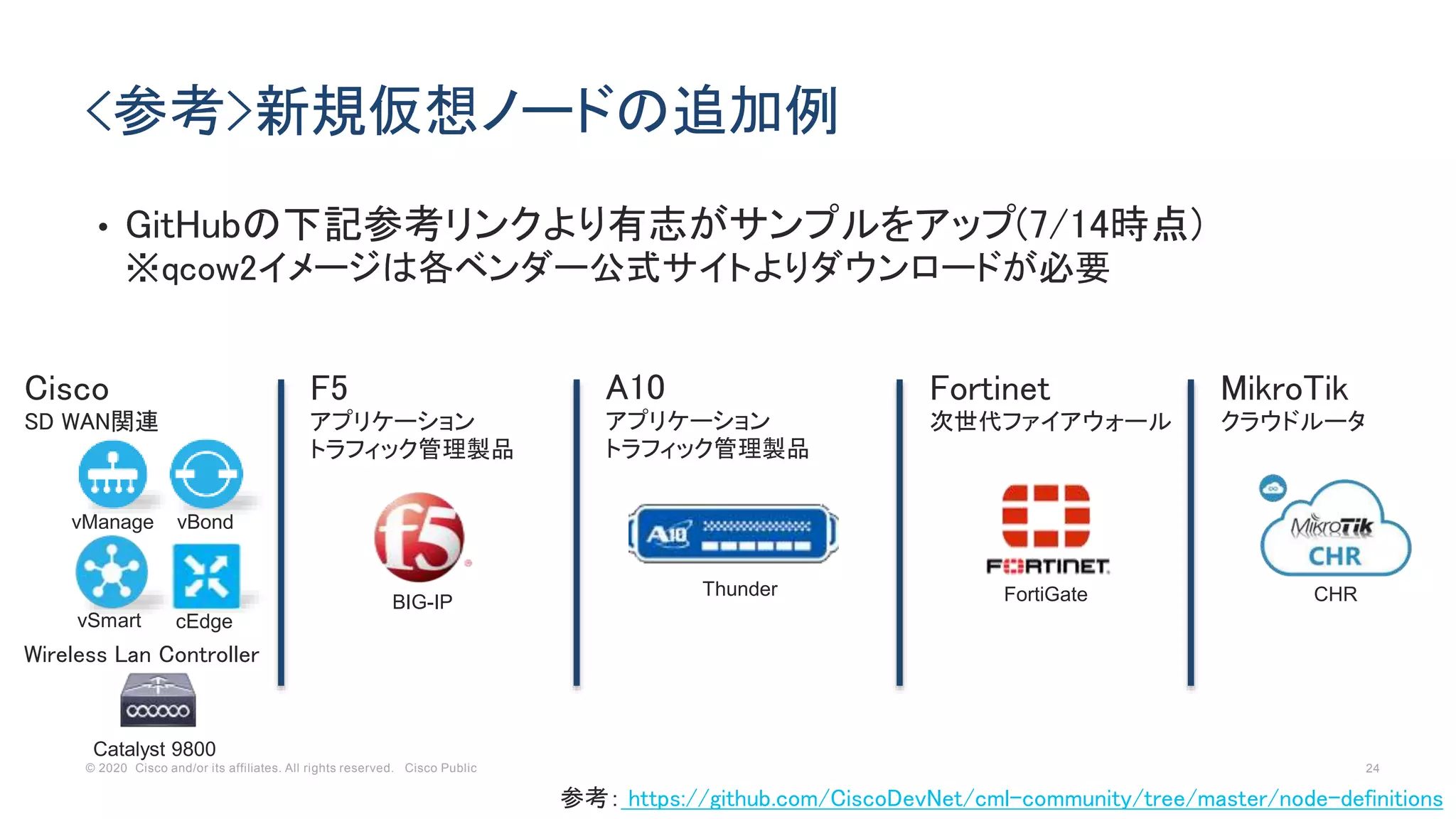 <参考>新規仮想ノードの追加例

• GitHubの下記参考リンクより有志がサンプルをアップ(7/14時点)
※qcow2イメージは各ベンダー公式サイトよりダウンロードが必要

Cisco
SD WAN関連
vManage vBond
vSmart cEdge
Wireless Lan Controller
Catalyst 9800

F5
アプリケーション
トラフィック管理製品
f5
BIG-IP

A10
アプリケーション
トラフィック管理製品
A10
Thunder

Fortinet
次世代ファイアウォール
FORTINET
FortiGate

MikroTik
クラウドルータ
MikroTik
CHR
CHR

© 2020 Cisco and/or its affiliates. All rights reserved. Cisco Public
24

参考: https://github.com/CiscoDevNet/cml-community/tree/master/node-definitions